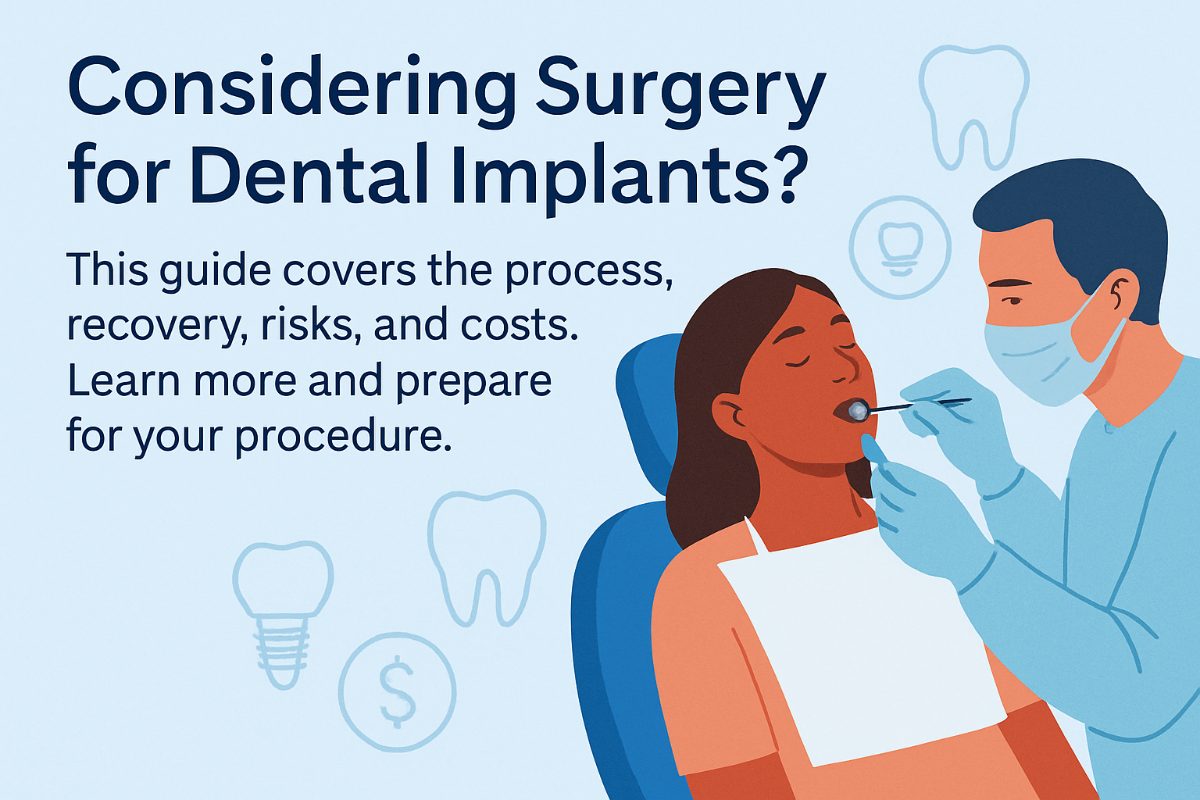 Considering Surgery for Dental Implants?

This guide covers the process, recovery, risks, and costs. Learn more and prepare for your procedure.

$